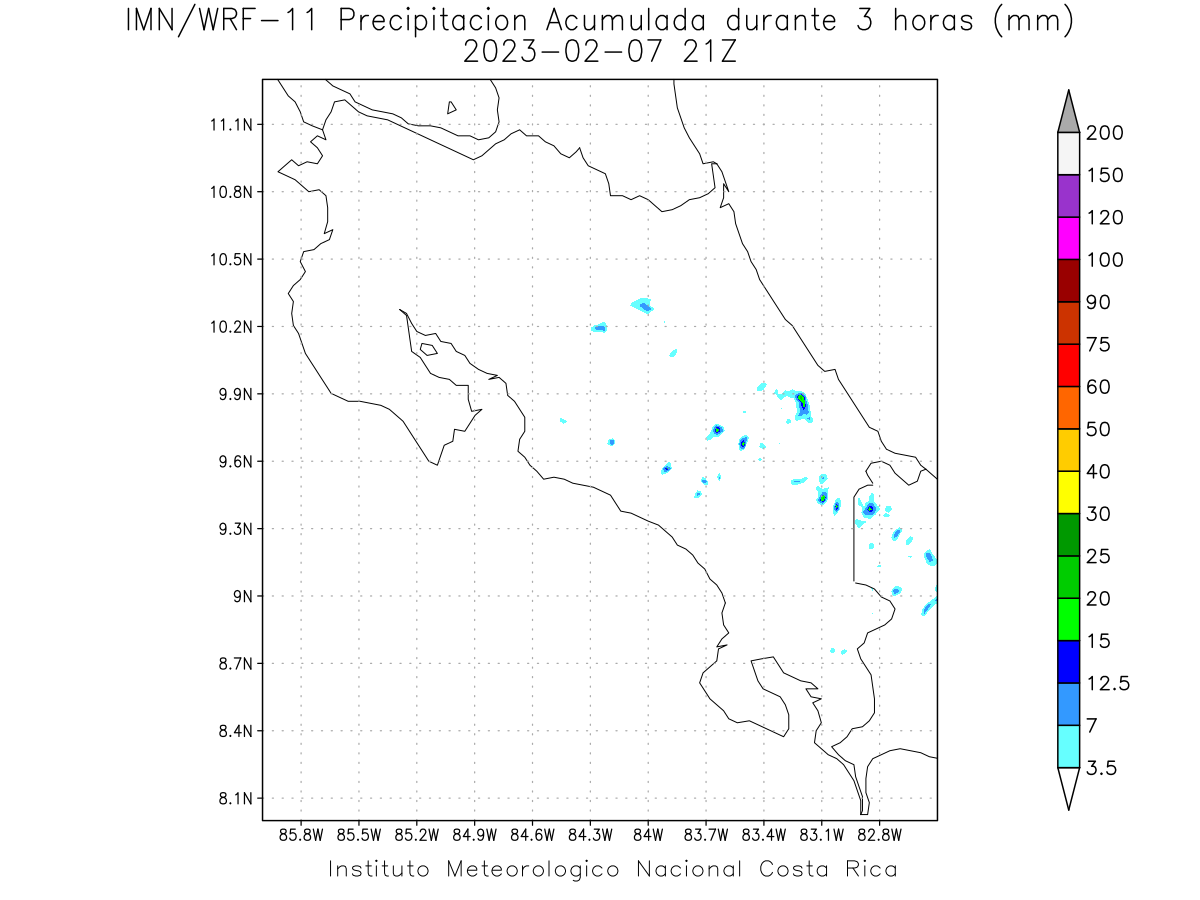 IMN/WRF-11 Precipitacion Acumulada durante 3 horas (mm)
2023-02-07 21Z

11.1N
10.8N
10.5N
10.2N
9.9N
9.6N
9.3N
9N
8.7N
8.4N
8.1N

85.8W 85.5W 85.2W 84.9W 84.6W 84.3W 84W 83.7W 83.4W 83.1W 82.8W

200
150
120
100
90
75
60
50
40
30
25
20
15
12.5
7
3.5

Instituto Meteorologico Nacional Costa Rica